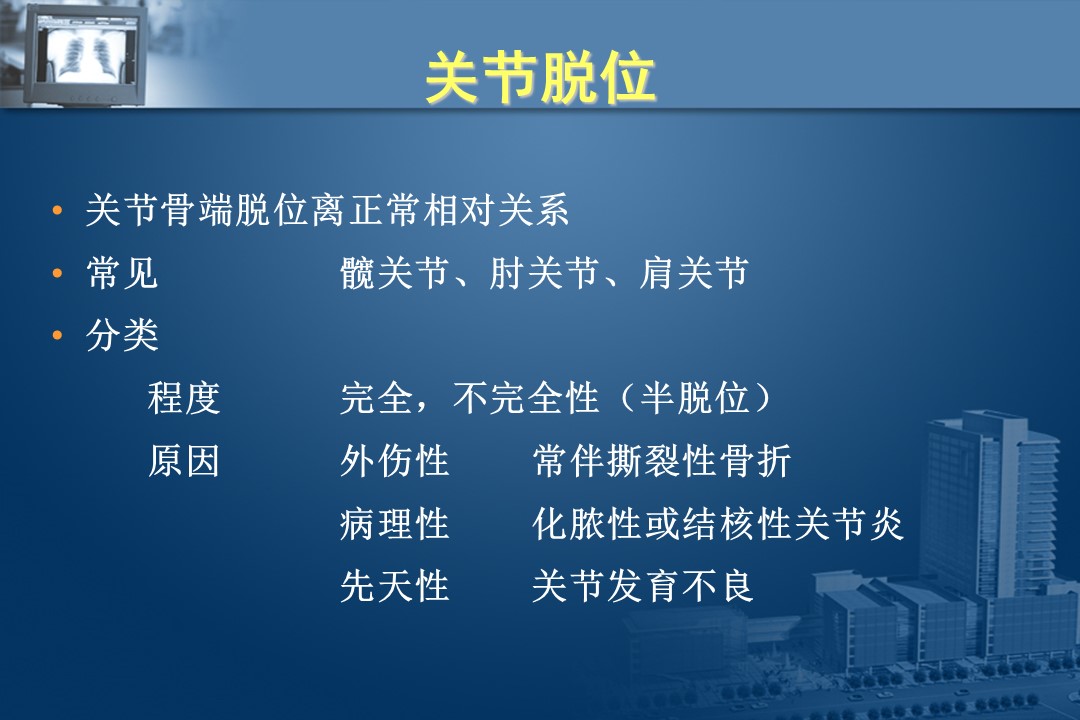 关节脱位

• 关节骨端脱位离正常相对关系
• 常见　　　髋关节、肘关节、肩关节
• 分类
　程度　　　完全，不完全性（半脱位）
　原因　　　外伤性　　常伴撕裂性骨折
　　　　　　病理性　　化脓性或结核性关节炎
　　　　　　先天性　　关节发育不良